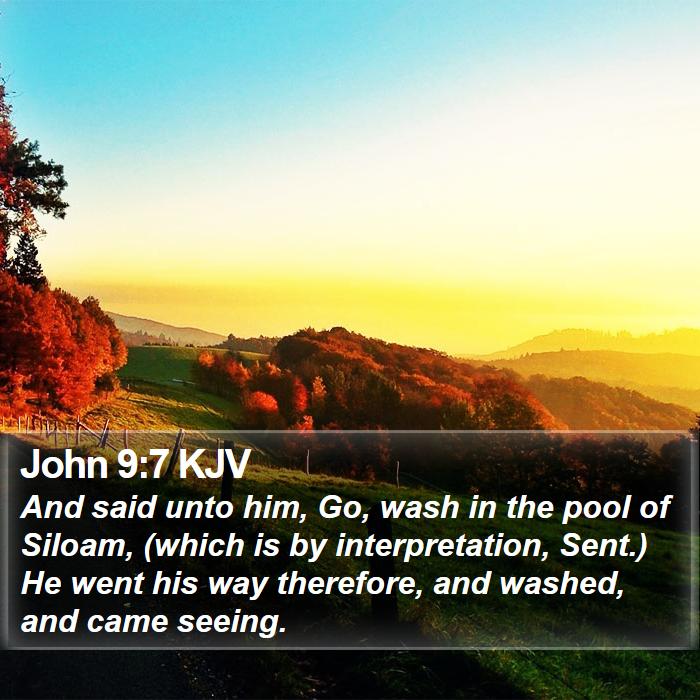 John 9:7 KJV

And said unto him, Go, wash in the pool of Siloam, (which is by interpretation, Sent.) He went his way therefore, and washed, and came seeing.